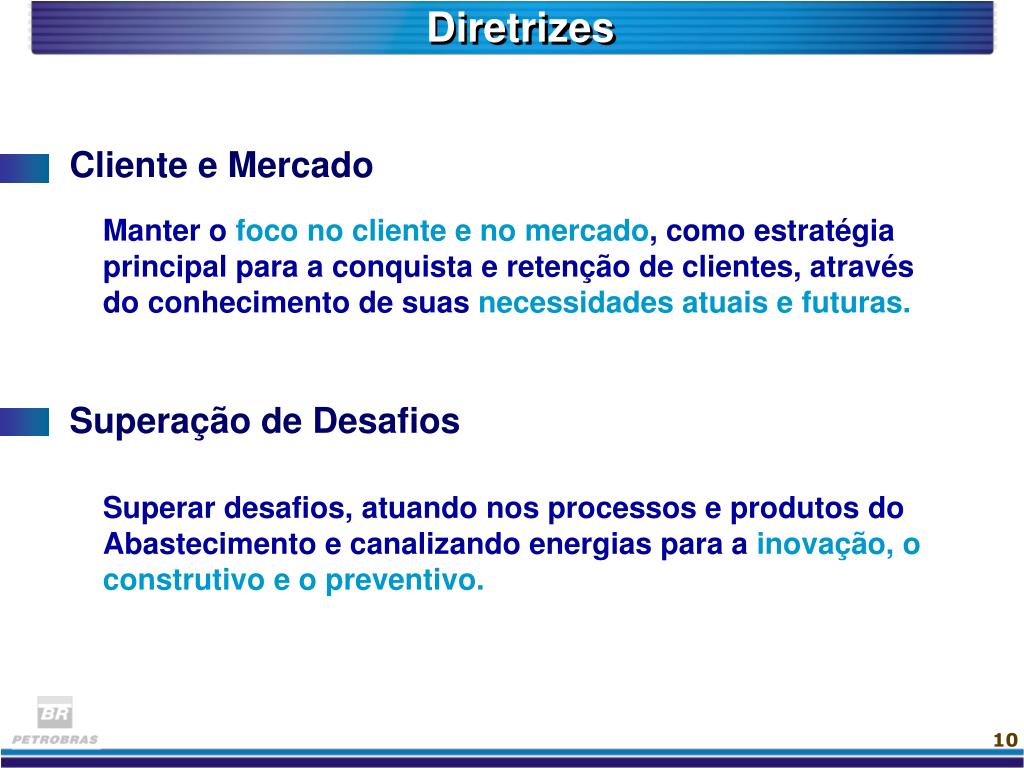 Diretrizes

Cliente e Mercado

Manter o foco no cliente e no mercado, como estratégia principal para a conquista e retenção de clientes, através do conhecimento de suas necessidades atuais e futuras.

Superação de Desafios

Superar desafios, atuando nos processos e produtos do Abastecimento e canalizando energias para a inovação, o construtivo e o preventivo.

BR
PETROBRAS

10